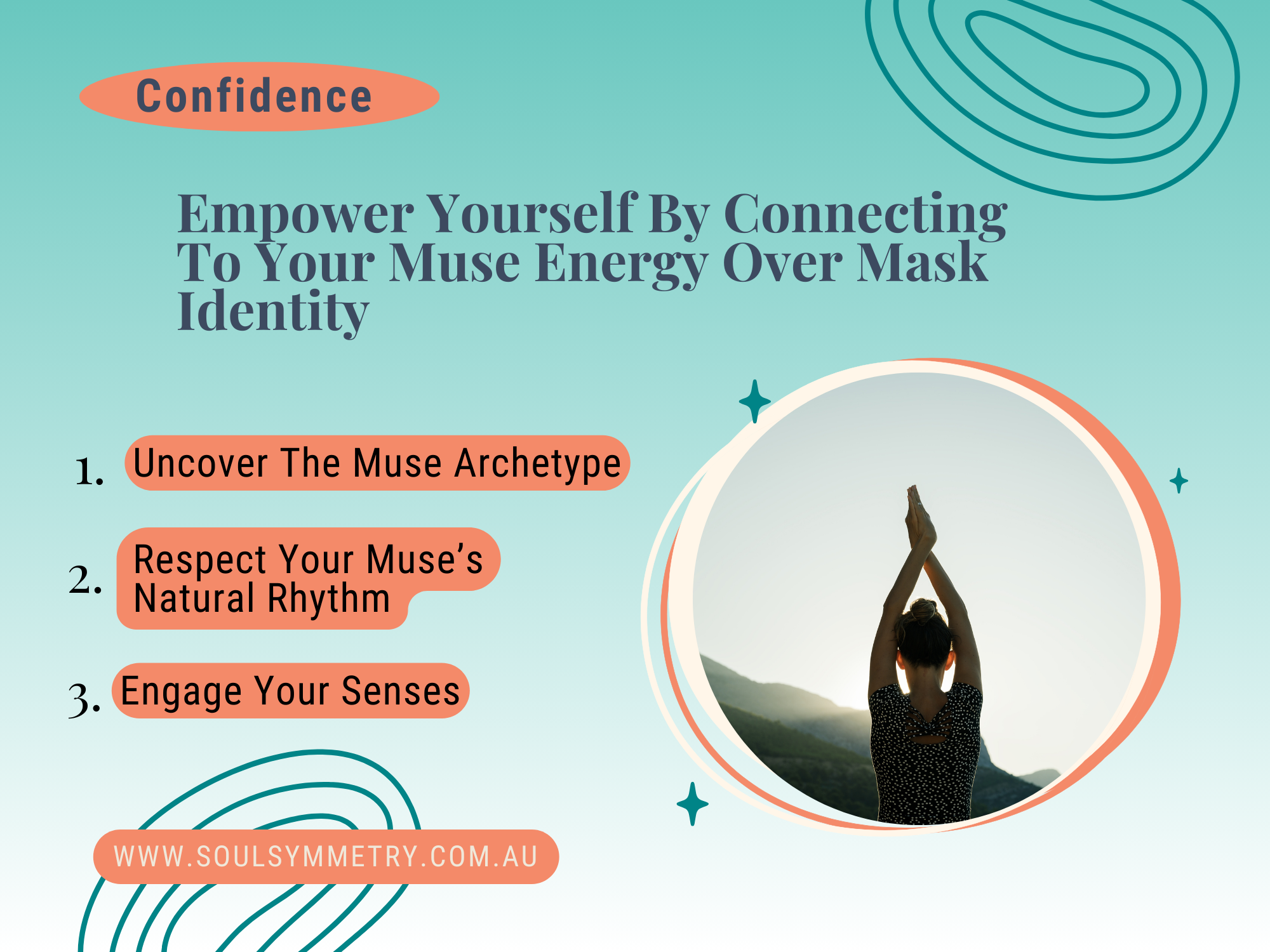 Confidence

Empower Yourself By Connecting To Your Muse Energy Over Mask Identity

1. Uncover The Muse Archetype

2. Respect Your Muse's Natural Rhythm

3. Engage Your Senses

WWW.SOULSYMMETRY.COM.AU